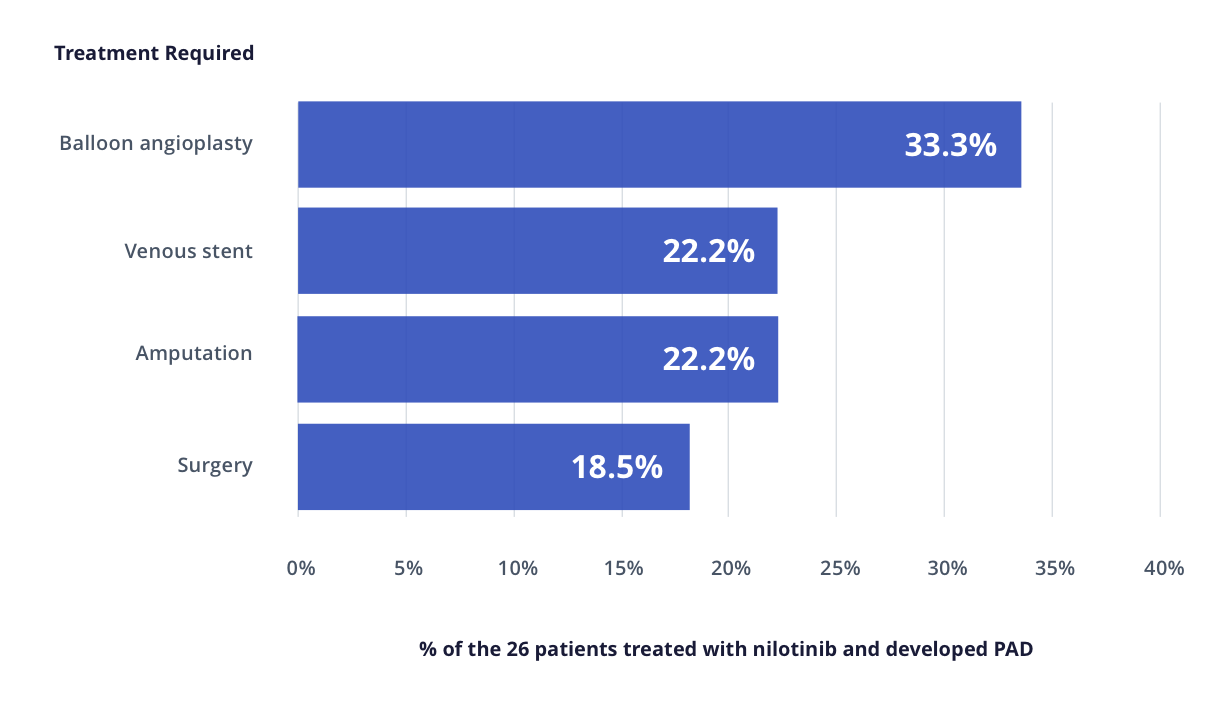 Treatment Required

Balloon angioplasty 33.3%

Venous stent 22.2%

Amputation 22.2%

Surgery 18.5%

0% 5% 10% 15% 20% 25% 30% 35% 40%

% of the 26 patients treated with nilotinib and developed PAD